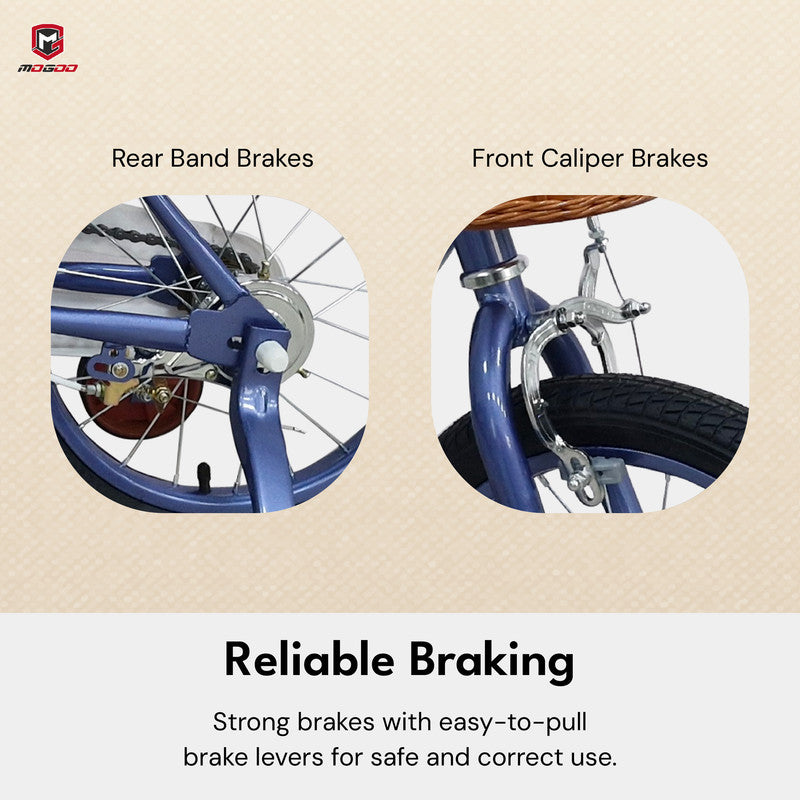 MOGOO

Rear Band Brakes

Front Caliper Brakes

Reliable Braking

Strong brakes with easy-to-pull brake levers for safe and correct use.